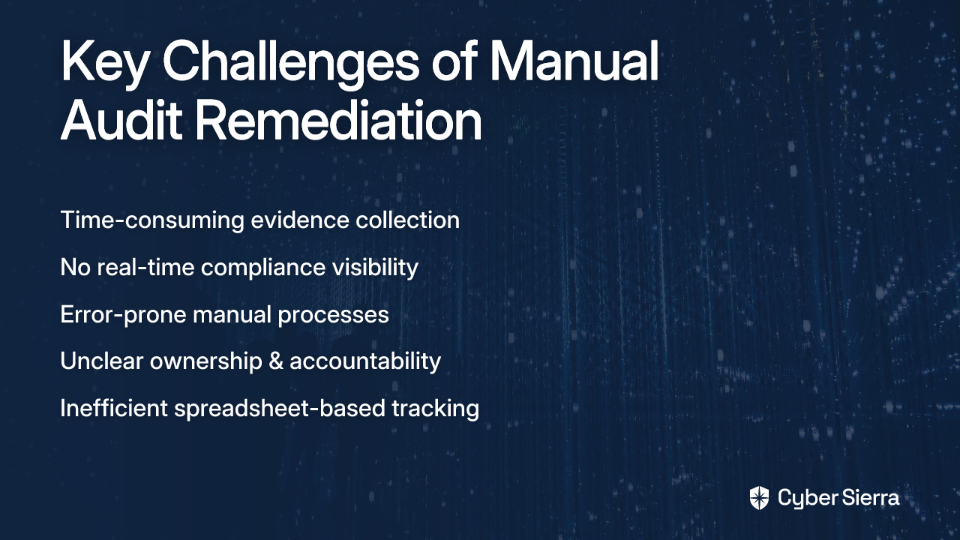 Key Challenges of Manual Audit Remediation

Time-consuming evidence collection

No real-time compliance visibility

Error-prone manual processes

Unclear ownership & accountability

Inefficient spreadsheet-based tracking

Cyber Sierra